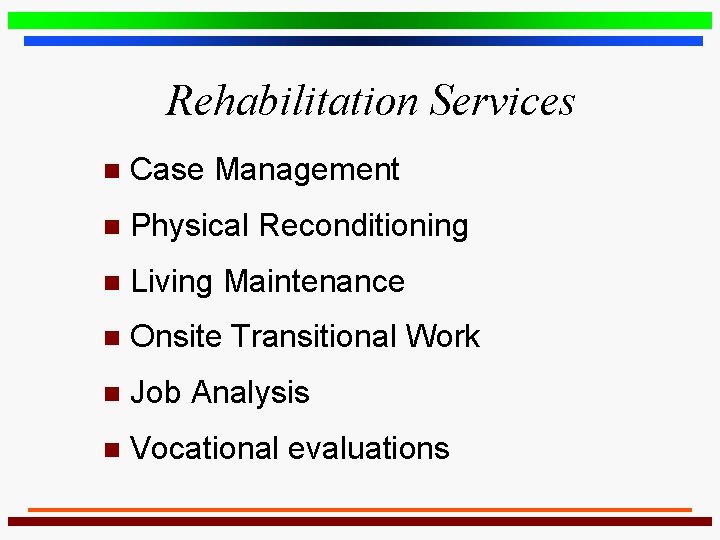 Rehabilitation Services

- Case Management
- Physical Reconditioning
- Living Maintenance
- Onsite Transitional Work
- Job Analysis
- Vocational evaluations